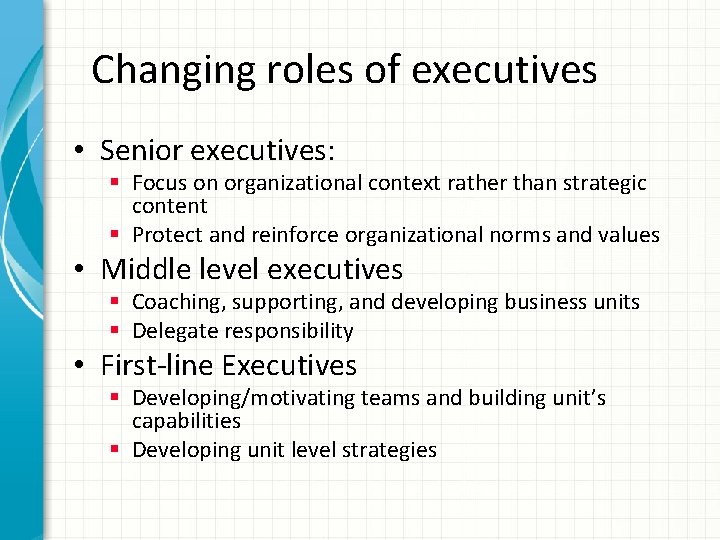 Changing roles of executives

• Senior executives:
  ▪ Focus on organizational context rather than strategic content
  ▪ Protect and reinforce organizational norms and values
• Middle level executives
  ▪ Coaching, supporting, and developing business units
  ▪ Delegate responsibility
• First-line Executives
  ▪ Developing/motivating teams and building unit's capabilities
  ▪ Developing unit level strategies